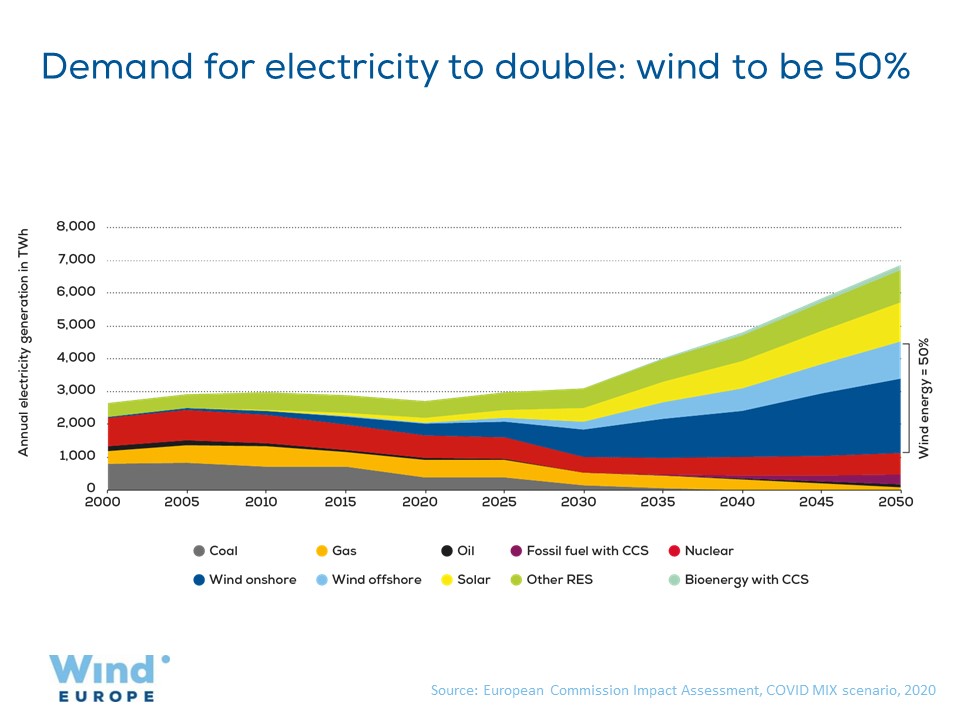 Demand for electricity to double: wind to be 50%

Annual electricity generation in TWh

8,000
7,000
6,000
5,000
4,000
3,000
2,000
1,000
0

2000 2005 2010 2015 2020 2025 2030 2035 2040 2045 2050

Wind energy = 50%

Coal
Gas
Oil
Fossil fuel with CCS
Nuclear
Wind onshore
Wind offshore
Solar
Other RES
Bioenergy with CCS

Wind EUROPE

Source: European Commission Impact Assessment, COVID MIX scenario, 2020